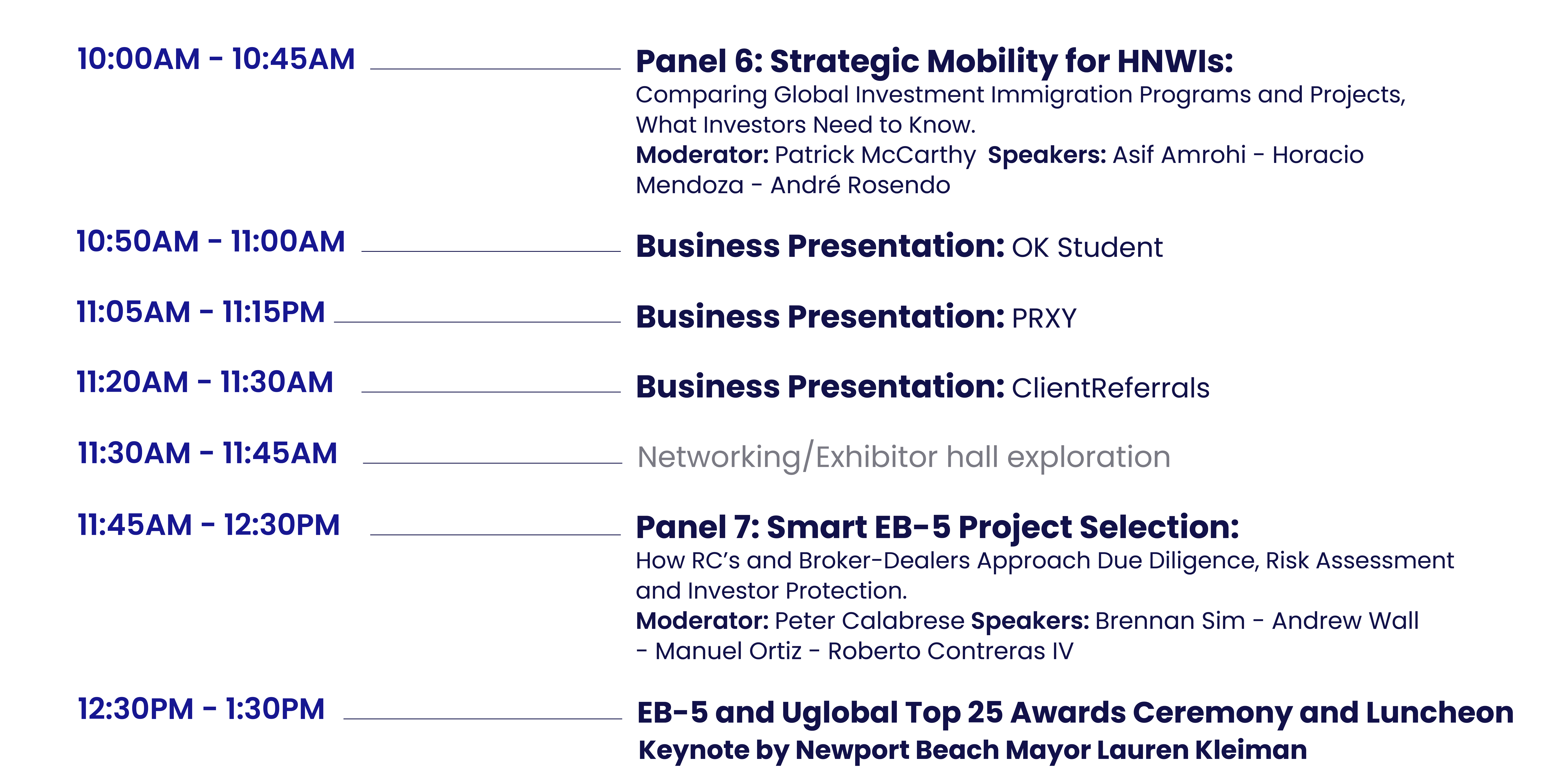 10:00AM - 10:45AM

Panel 6: Strategic Mobility for HNWIs:
Comparing Global Investment Immigration Programs and Projects, What Investors Need to Know.
Moderator: Patrick McCarthy Speakers: Asif Amrohi - Horacio Mendoza - André Rosendo

10:50AM - 11:00AM

Business Presentation: OK Student

11:05AM - 11:15PM

Business Presentation: PRXY

11:20AM - 11:30AM

Business Presentation: ClientReferrals

11:30AM - 11:45AM

Networking/Exhibitor hall exploration

11:45AM - 12:30PM

Panel 7: Smart EB-5 Project Selection:
How RC's and Broker-Dealers Approach Due Diligence, Risk Assessment and Investor Protection.
Moderator: Peter Calabrese Speakers: Brennan Sim - Andrew Wall - Manuel Ortiz - Roberto Contreras IV

12:30PM - 1:30PM

EB-5 and Uglobal Top 25 Awards Ceremony and Luncheon
Keynote by Newport Beach Mayor Lauren Kleiman